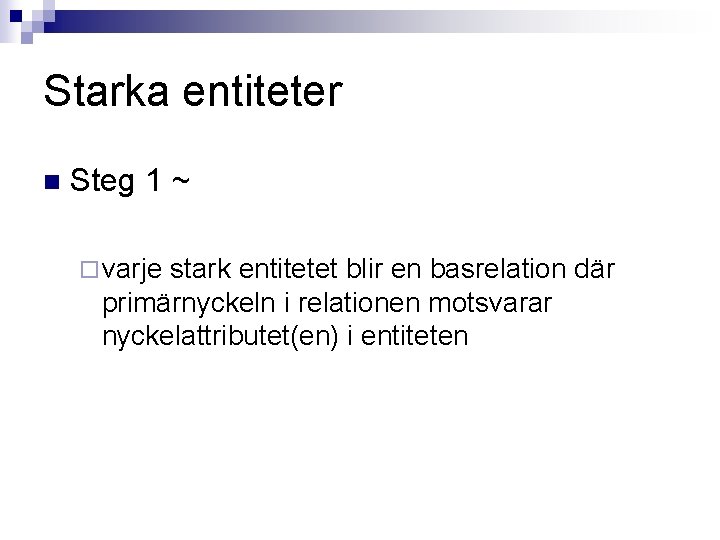 Starka entiteter

Steg 1 ~

varje stark entitetet blir en basrelation där primärnyckeln i relationen motsvarar nyckelattributet(en) i entiteten